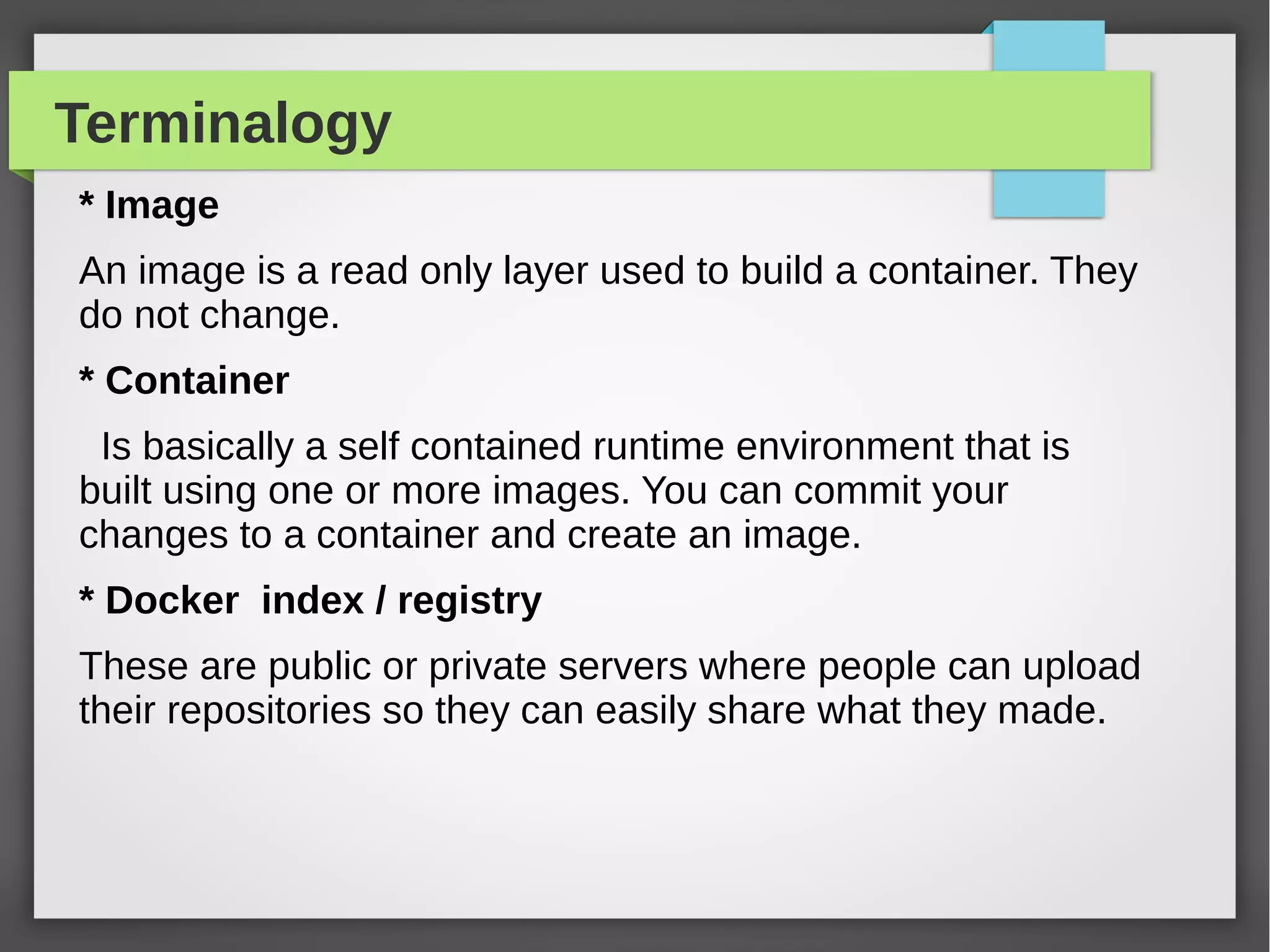 Terminalogy

* Image

An image is a read only layer used to build a container. They do not change.

* Container

Is basically a self contained runtime environment that is built using one or more images. You can commit your changes to a container and create an image.

* Docker index / registry

These are public or private servers where people can upload their repositories so they can easily share what they made.